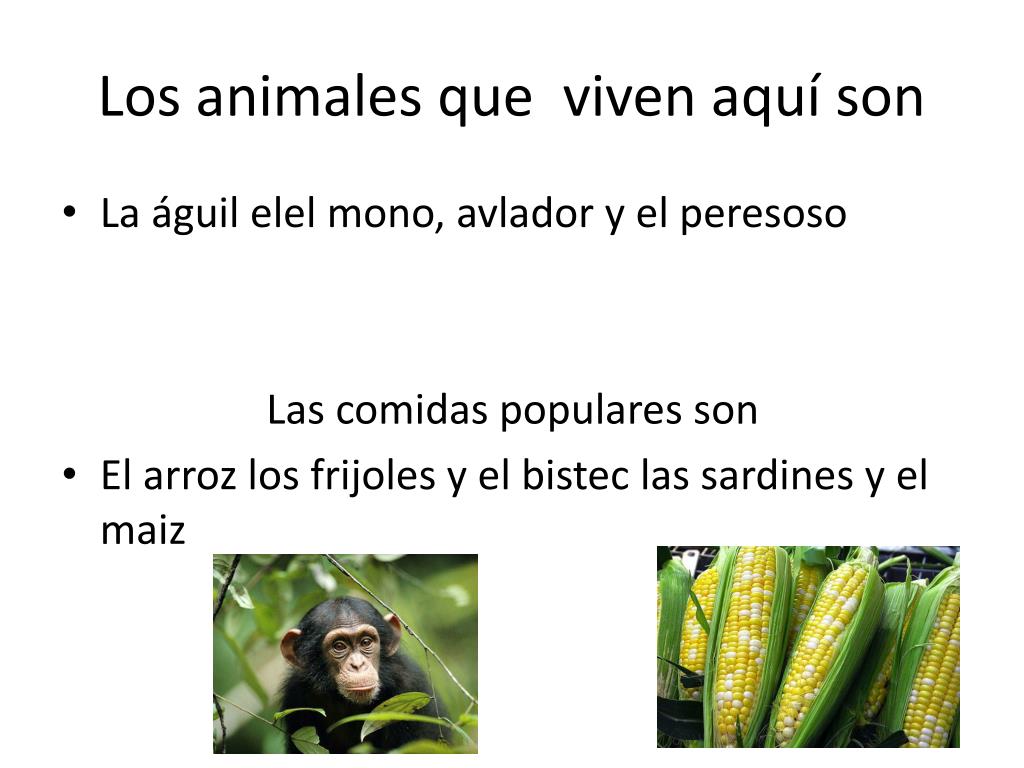 Los animales que viven aquí son

• La águil elel mono, avlador y el peresoso

Las comidas populares son

• El arroz los frijoles y el bistec las sardines y el maiz